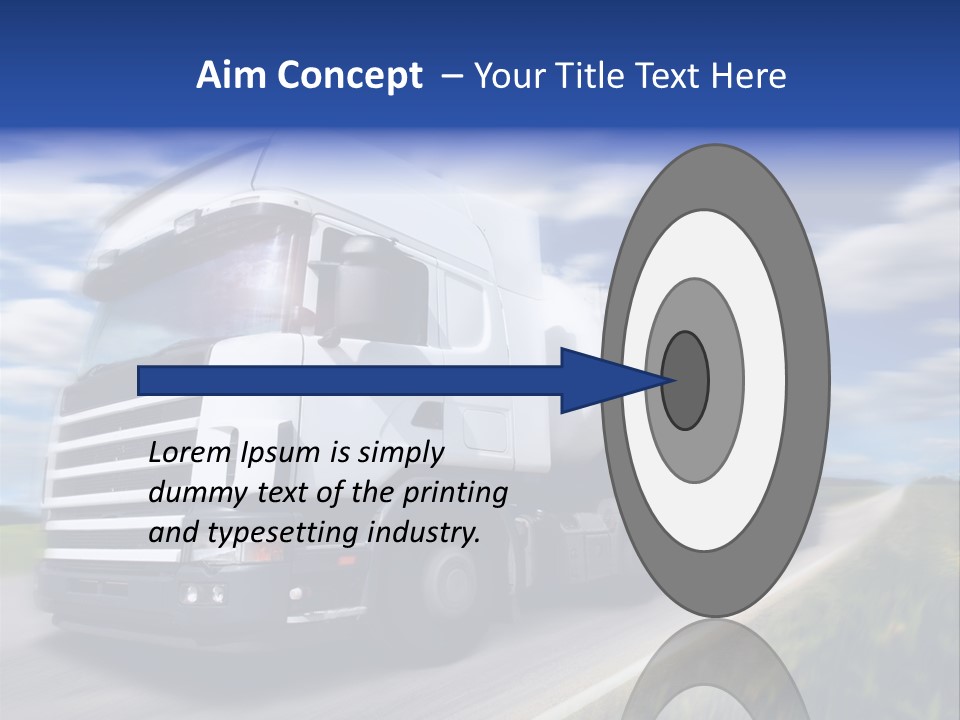 Aim Concept – Your Title Text Here

Lorem Ipsum is simply dummy text of the printing and typesetting industry.